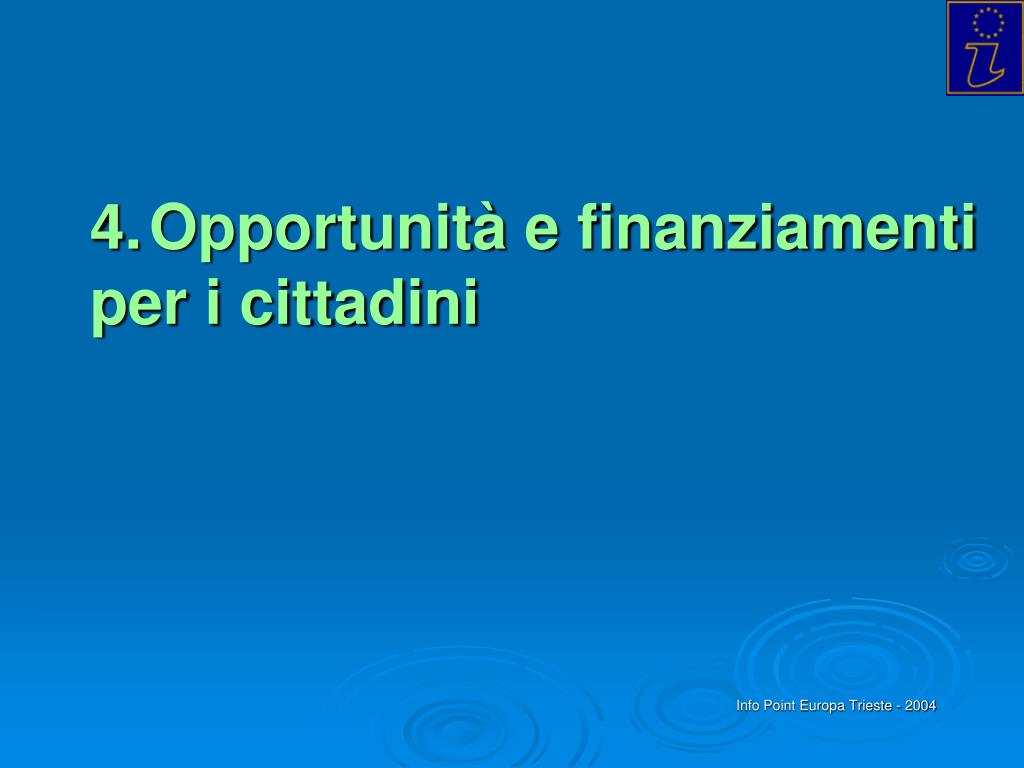 4. Opportunità e finanziamenti per i cittadini

Info Point Europa Trieste - 2004